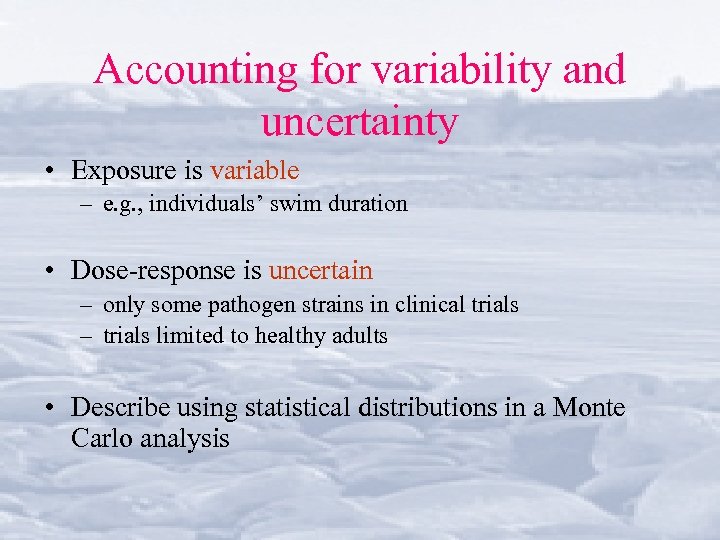 Accounting for variability and uncertainty

• Exposure is variable
– e.g., individuals’ swim duration

• Dose-response is uncertain
– only some pathogen strains in clinical trials
– trials limited to healthy adults

• Describe using statistical distributions in a Monte Carlo analysis